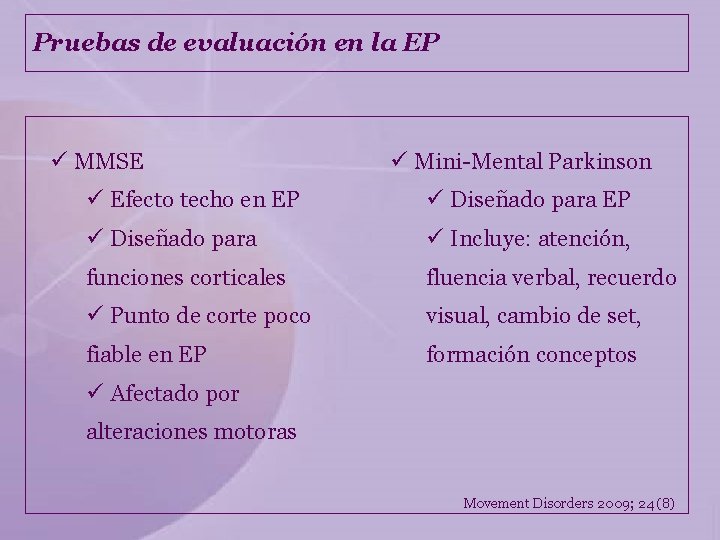 Pruebas de evaluación en la EP

✓ MMSE
✓ Efecto techo en EP
✓ Diseñado para funciones corticales
✓ Punto de corte poco fiable en EP
✓ Afectado por alteraciones motoras

✓ Mini-Mental Parkinson
✓ Diseñado para EP
✓ Incluye: atención, fluencia verbal, recuerdo visual, cambio de set, formación conceptos

Movement Disorders 2009; 24(8)